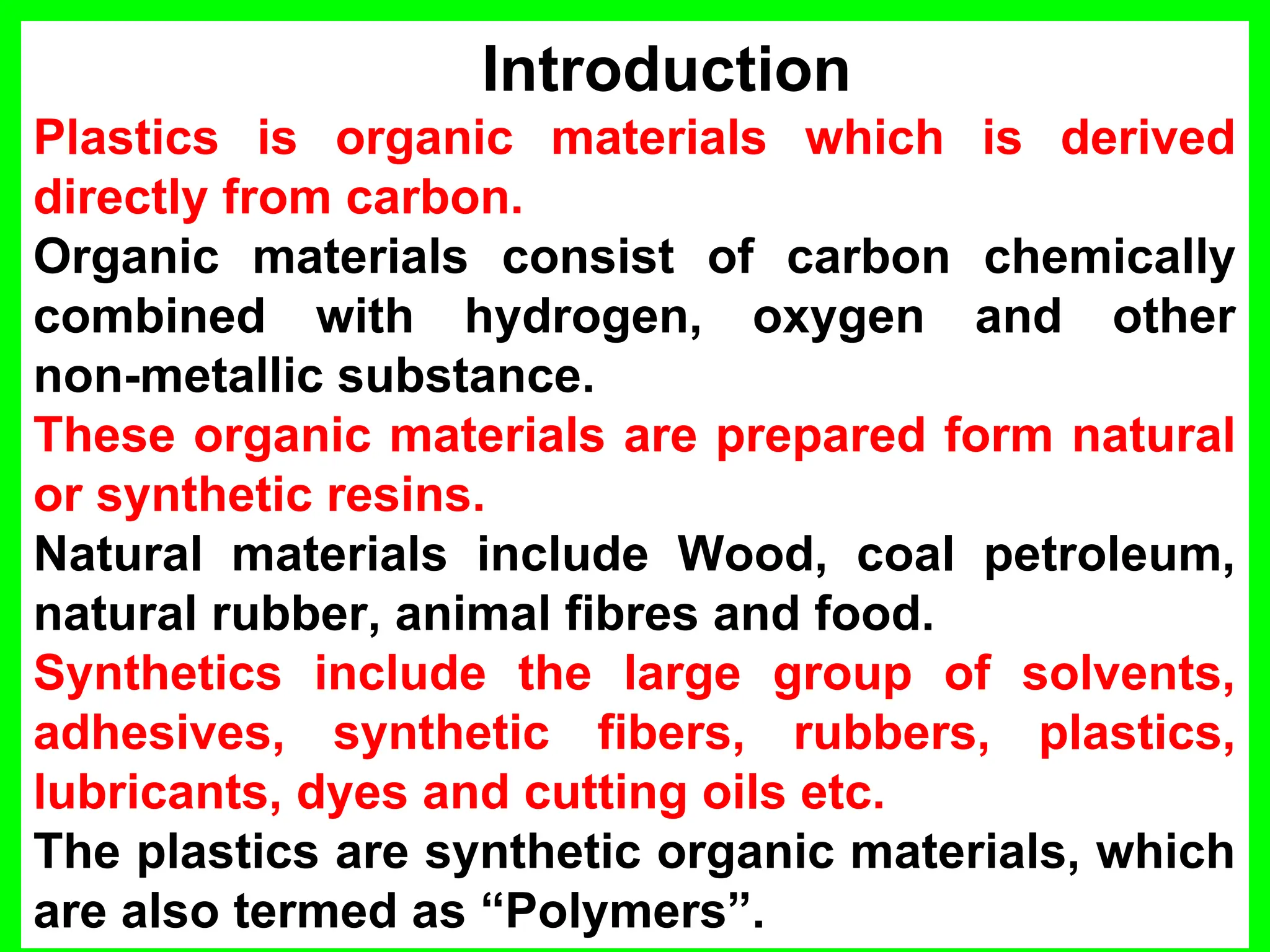 Introduction

Plastics is organic materials which is derived directly from carbon.

Organic materials consist of carbon chemically combined with hydrogen, oxygen and other non-metallic substance.

These organic materials are prepared form natural or synthetic resins.

Natural materials include Wood, coal petroleum, natural rubber, animal fibres and food.

Synthetics include the large group of solvents, adhesives, synthetic fibers, rubbers, plastics, lubricants, dyes and cutting oils etc.

The plastics are synthetic organic materials, which are also termed as “Polymers”.